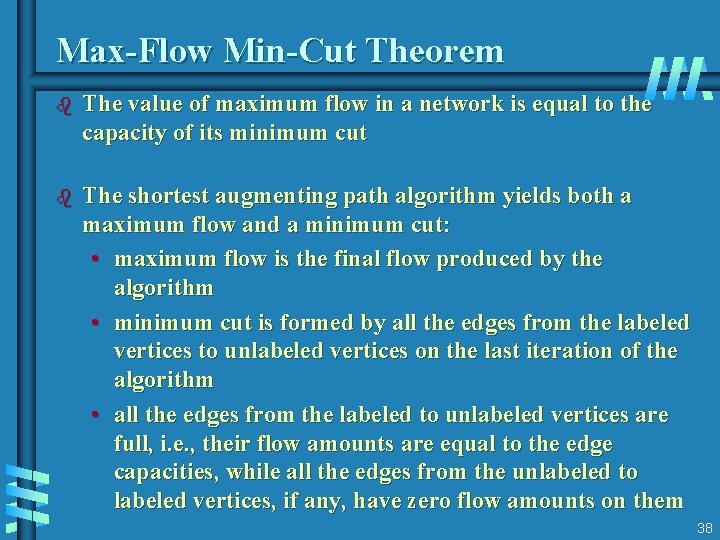 Max-Flow Min-Cut Theorem

The value of maximum flow in a network is equal to the capacity of its minimum cut

The shortest augmenting path algorithm yields both a maximum flow and a minimum cut:

• maximum flow is the final flow produced by the algorithm

• minimum cut is formed by all the edges from the labeled vertices to unlabeled vertices on the last iteration of the algorithm

• all the edges from the labeled to unlabeled vertices are full, i.e., their flow amounts are equal to the edge capacities, while all the edges from the unlabeled to labeled vertices, if any, have zero flow amounts on them

38